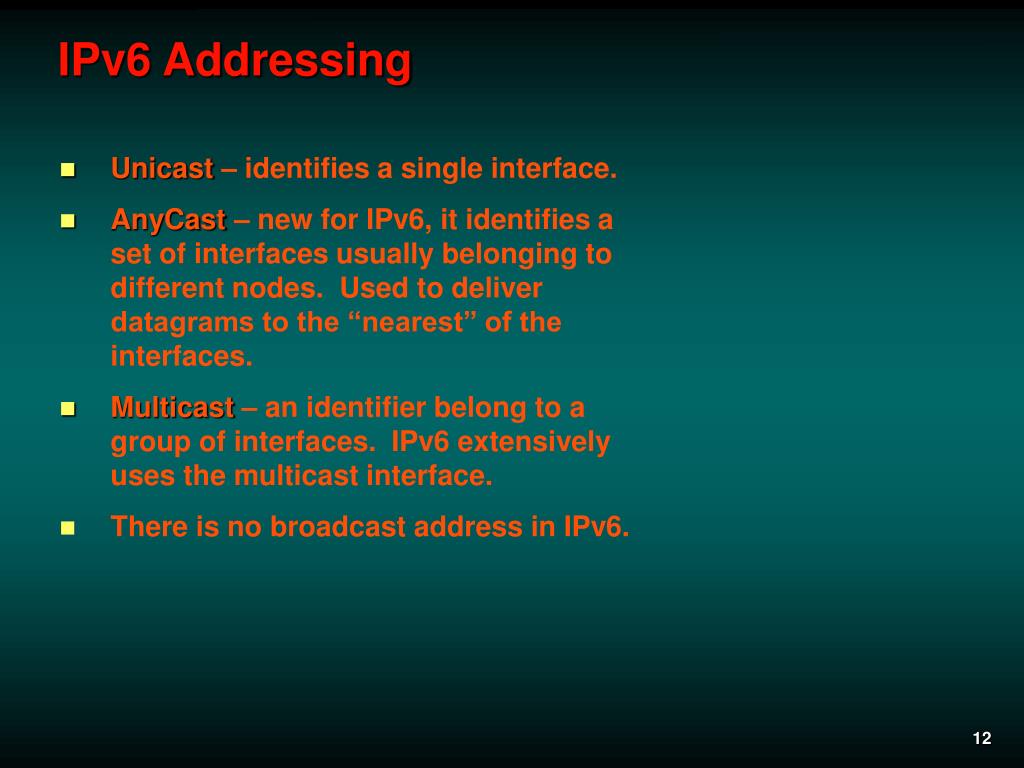 IPv6 Addressing

- Unicast – identifies a single interface.
- AnyCast – new for IPv6, it identifies a set of interfaces usually belonging to different nodes. Used to deliver datagrams to the “nearest” of the interfaces.
- Multicast – an identifier belong to a group of interfaces. IPv6 extensively uses the multicast interface.
- There is no broadcast address in IPv6.

12